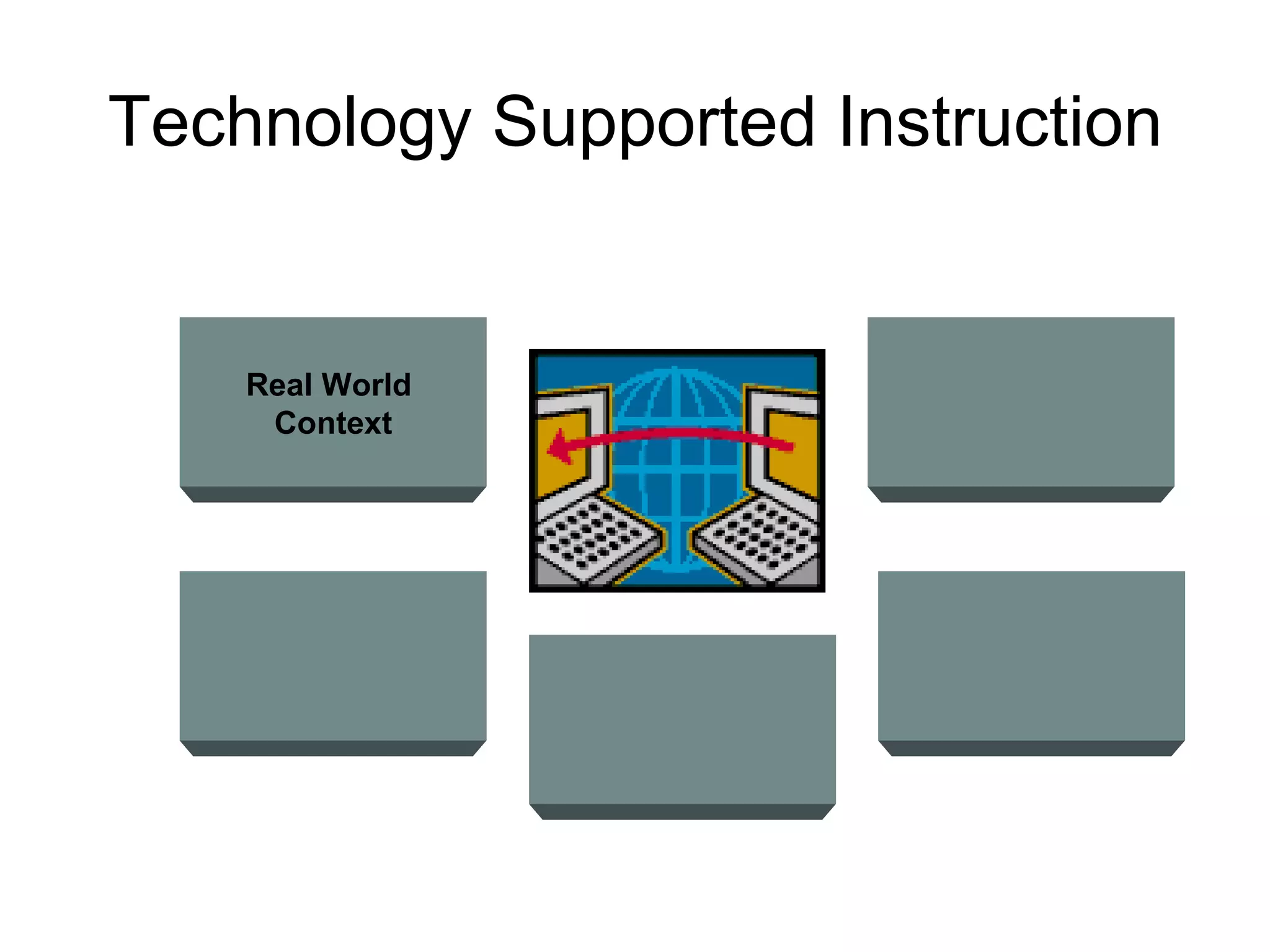 Technology Supported Instruction

Real World Context